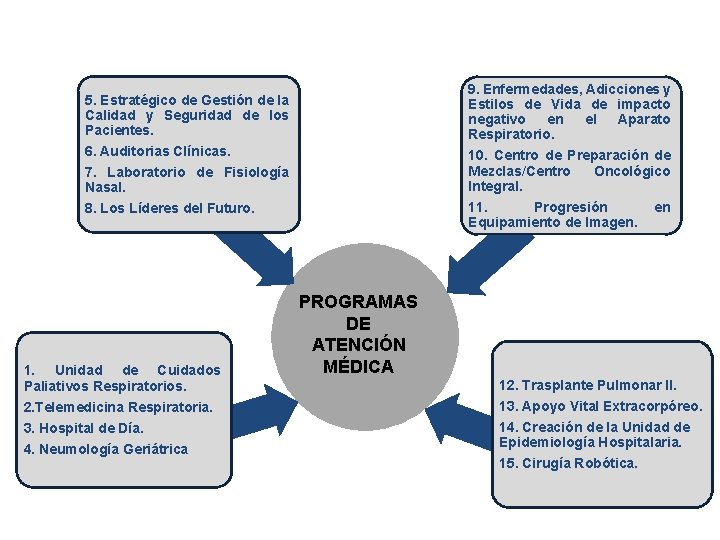 5. Estratégico de Gestión de la Calidad y Seguridad de los Pacientes.

6. Auditorias Clínicas.

7. Laboratorio de Fisiología Nasal.

8. Los Líderes del Futuro.

9. Enfermedades, Adicciones y Estilos de Vida de impacto negativo en el Aparato Respiratorio.

10. Centro de Preparación de Mezclas/Centro Oncológico Integral.

11. Progresión en Equipamiento de Imagen.

PROGRAMAS DE ATENCIÓN MÉDICA

1. Unidad de Cuidados Paliativos Respiratorios.

2.Telemedicina Respiratoria.

3. Hospital de Día.

4. Neumología Geriátrica

12. Trasplante Pulmonar II.

13. Apoyo Vital Extracorpóreo.

14. Creación de la Unidad de Epidemiología Hospitalaria.

15. Cirugía Robótica.